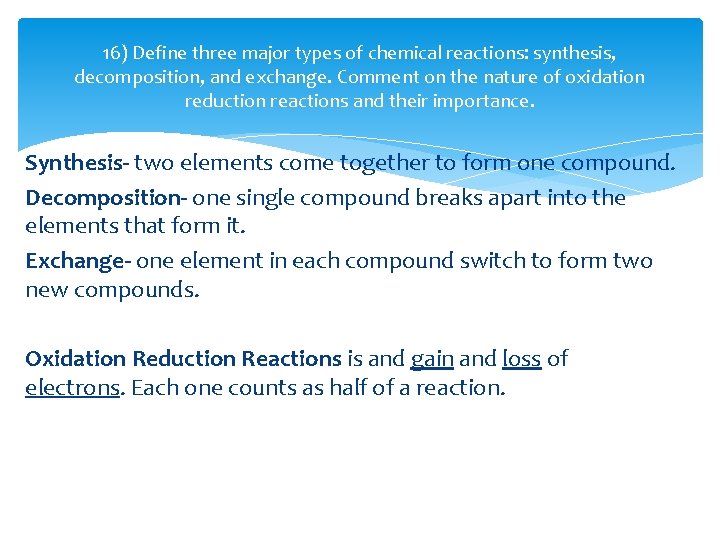 16) Define three major types of chemical reactions: synthesis, decomposition, and exchange. Comment on the nature of oxidation reduction reactions and their importance.

Synthesis- two elements come together to form one compound.

Decomposition- one single compound breaks apart into the elements that form it.

Exchange- one element in each compound switch to form two new compounds.

Oxidation Reduction Reactions is and gain and loss of electrons. Each one counts as half of a reaction.